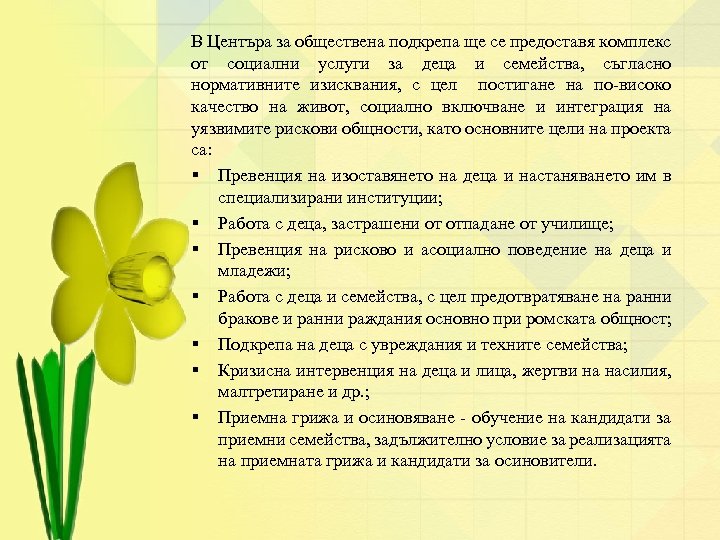 В Центъра за обществена подкрепа ще се предоставя комплекс от социални услуги за деца и семейства, съгласно нормативните изисквания, с цел постигане на по-високо качество на живот, социално включване и интеграция на уязвимите рискови общности, като основните цели на проекта са:

▪ Превенция на изоставянето на деца и настаняването им в специализирани институции;
▪ Работа с деца, застрашени от отпадане от училище;
▪ Превенция на рисково и асоциално поведение на деца и младежи;
▪ Работа с деца и семейства, с цел предотвратяване на ранни бракове и ранни раждания основно при ромската общност;
▪ Подкрепа на деца с увреждания и техните семейства;
▪ Кризисна интервенция на деца и лица, жертви на насилия, малтретиране и др.;
▪ Приемна грижа и осиновяване - обучение на кандидати за приемни семейства, задължително условие за реализацията на приемната грижа и кандидати за осиновители.